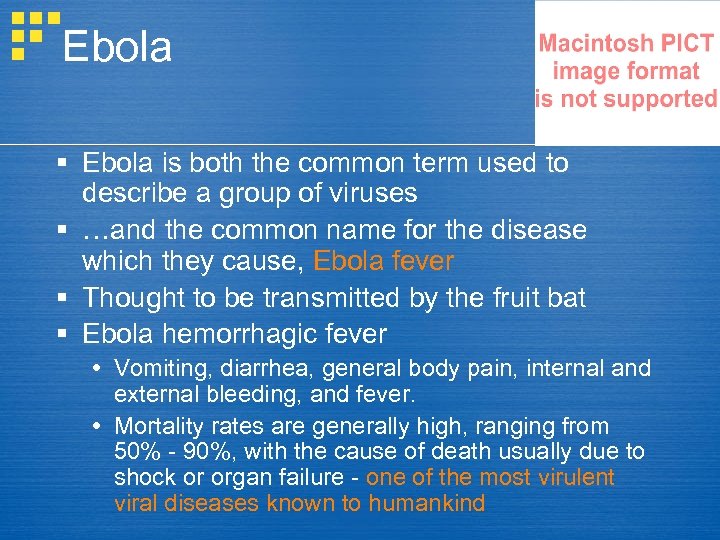 Ebola

Macintosh PICT image format is not supported

▪ Ebola is both the common term used to describe a group of viruses
▪ …and the common name for the disease which they cause, Ebola fever
▪ Thought to be transmitted by the fruit bat
▪ Ebola hemorrhagic fever
• Vomiting, diarrhea, general body pain, internal and external bleeding, and fever.
• Mortality rates are generally high, ranging from 50% - 90%, with the cause of death usually due to shock or organ failure - one of the most virulent viral diseases known to humankind